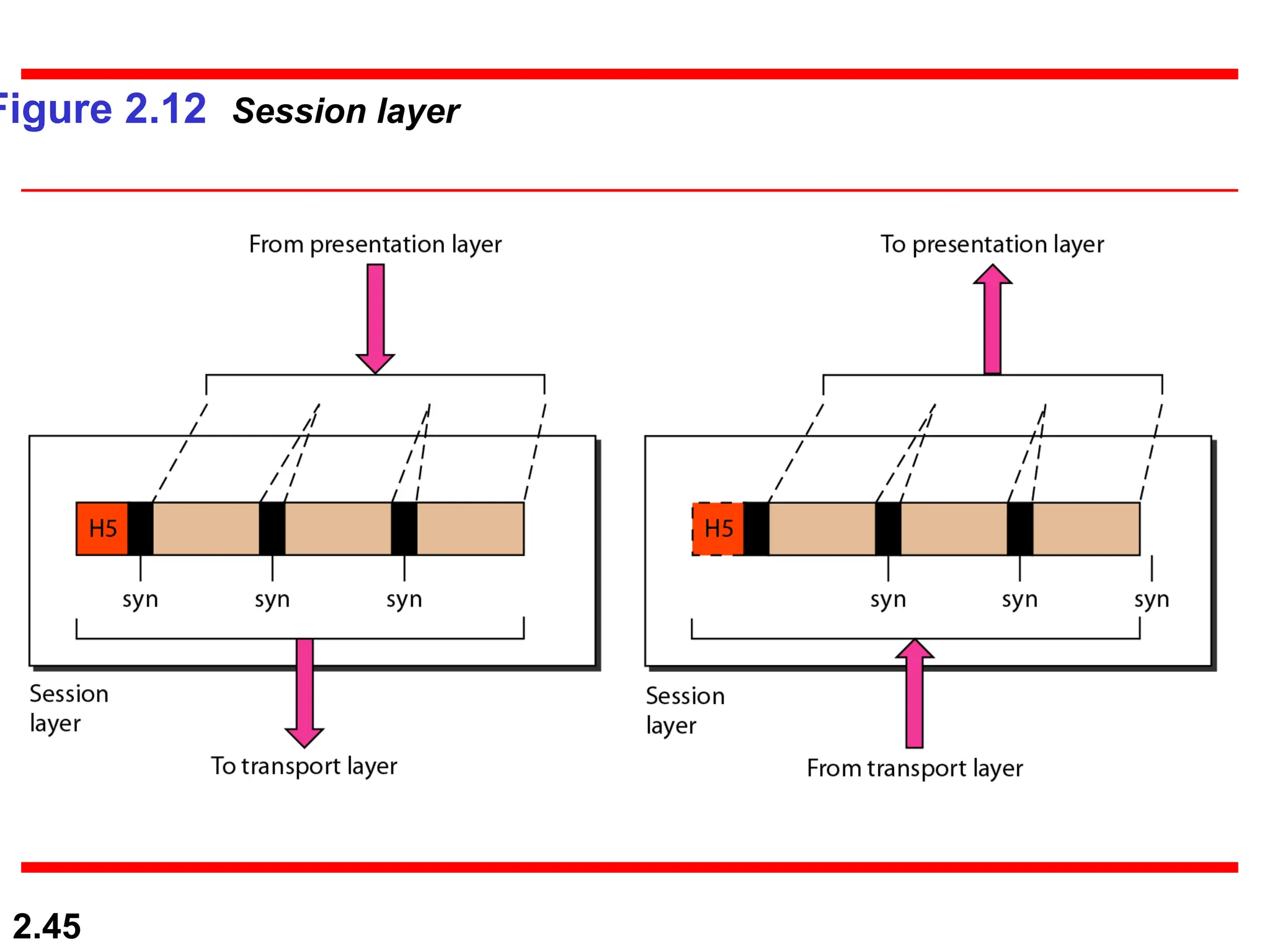 Figure 2.12 Session layer

From presentation layer

H5

syn syn syn

Session layer

To transport layer

To presentation layer

H5

syn syn syn

Session layer

From transport layer

2.45